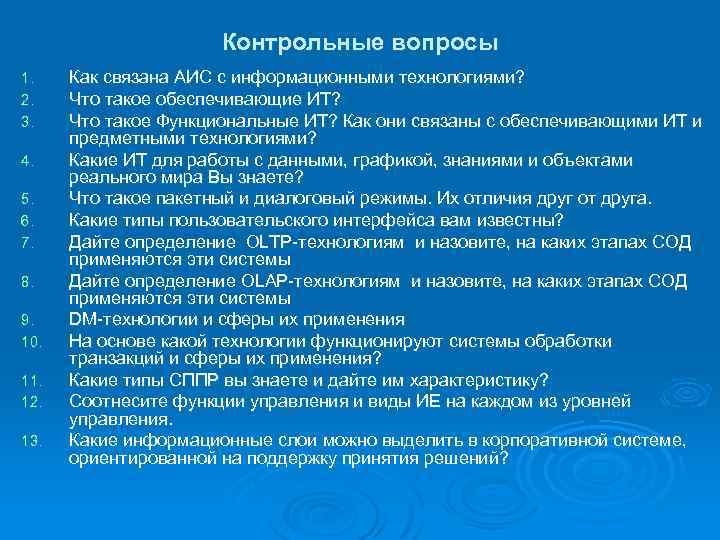 Контрольные вопросы

1. Как связана АИС с информационными технологиями?
2. Что такое обеспечивающие ИТ?
3. Что такое Функциональные ИТ? Как они связаны с обеспечивающими ИТ и предметными технологиями?
4. Какие ИТ для работы с данными, графикой, знаниями и объектами реального мира Вы знаете?
5. Что такое пакетный и диалоговый режимы. Их отличия друг от друга.
6. Какие типы пользовательского интерфейса вам известны?
7. Дайте определение OLTP-технологиям и назовите, на каких этапах СОД применяются эти системы
8. Дайте определение OLAP-технологиям и назовите, на каких этапах СОД применяются эти системы
9. DM-технологии и сферы их применения
10. На основе какой технологии функционируют системы обработки транзакций и сферы их применения?
11. Какие типы СППР вы знаете и дайте им характеристику?
12. Соотнесите функции управления и виды ИЕ на каждом из уровней управления.
13. Какие информационные слои можно выделить в корпоративной системе, ориентированной на поддержку принятия решений?